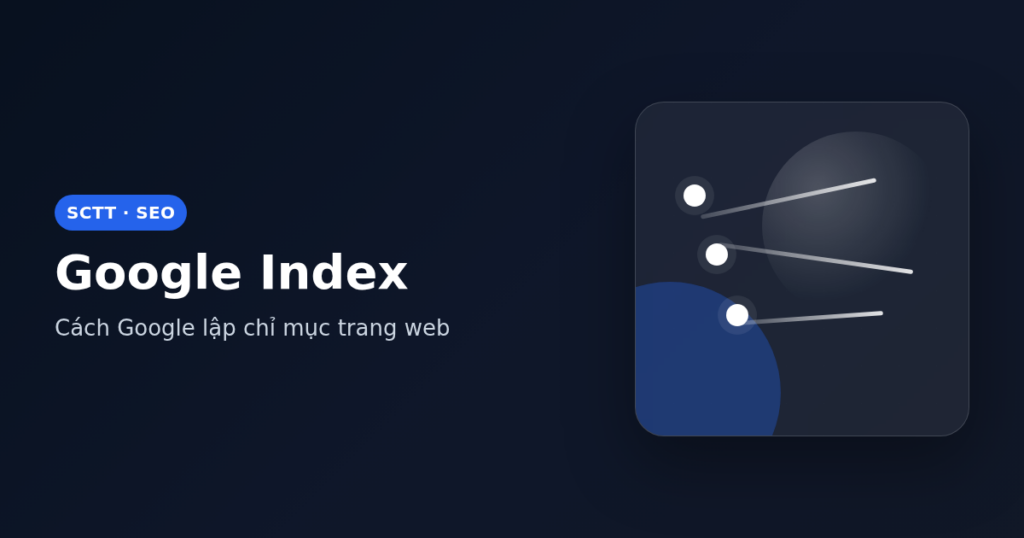 SCTT · SEO

Google Index

Cách Google lập chỉ mục trang web